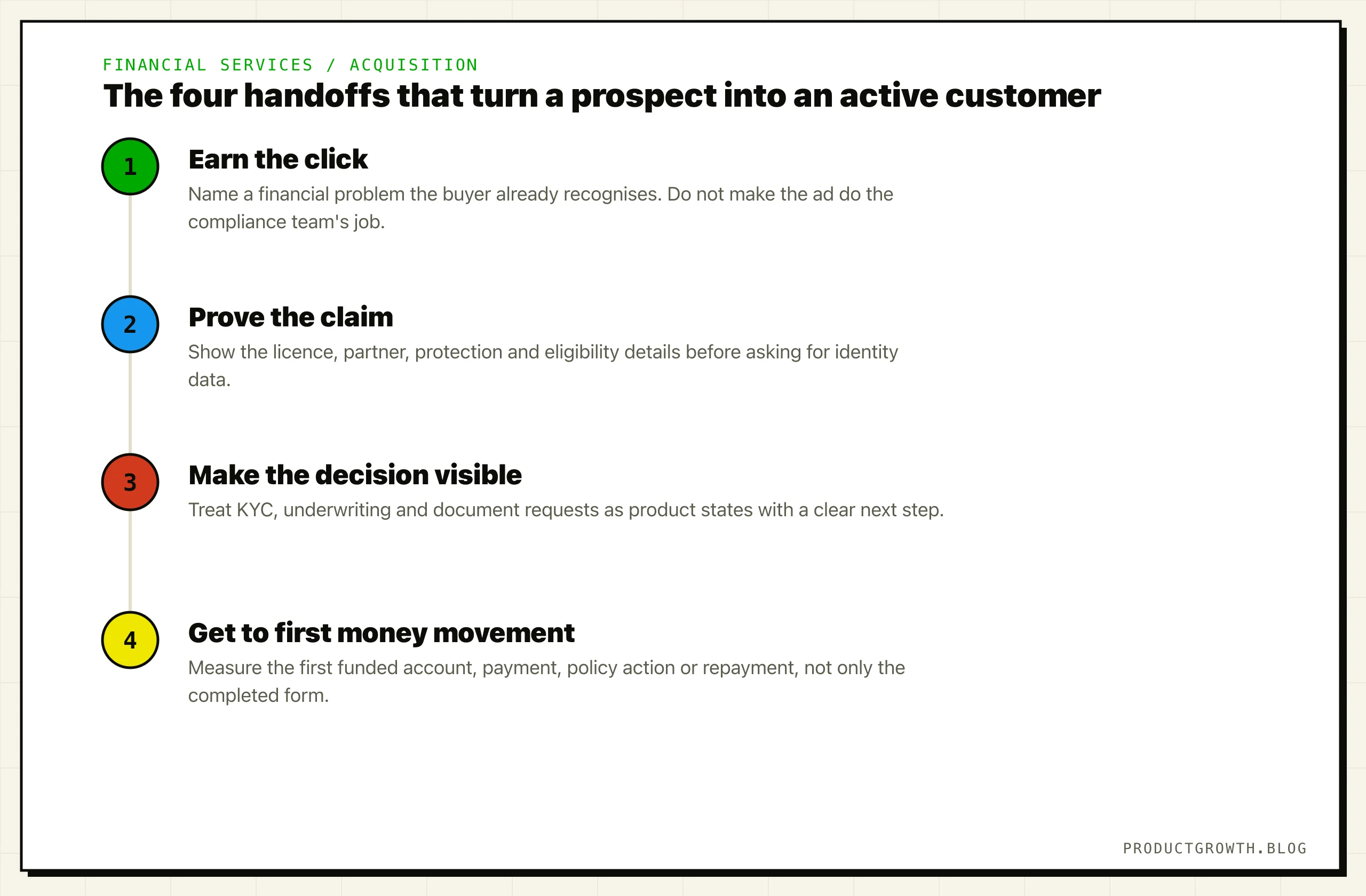 FINANCIAL SERVICES / ACQUISITION

The four handoffs that turn a prospect into an active customer

1

Earn the click

Name a financial problem the buyer already recognises. Do not make the ad do the compliance team's job.

2

Prove the claim

Show the licence, partner, protection and eligibility details before asking for identity data.

3

Make the decision visible

Treat KYC, underwriting and document requests as product states with a clear next step.

4

Get to first money movement

Measure the first funded account, payment, policy action or repayment, not only the completed form.

PRODUCTGROWTH.BLOG